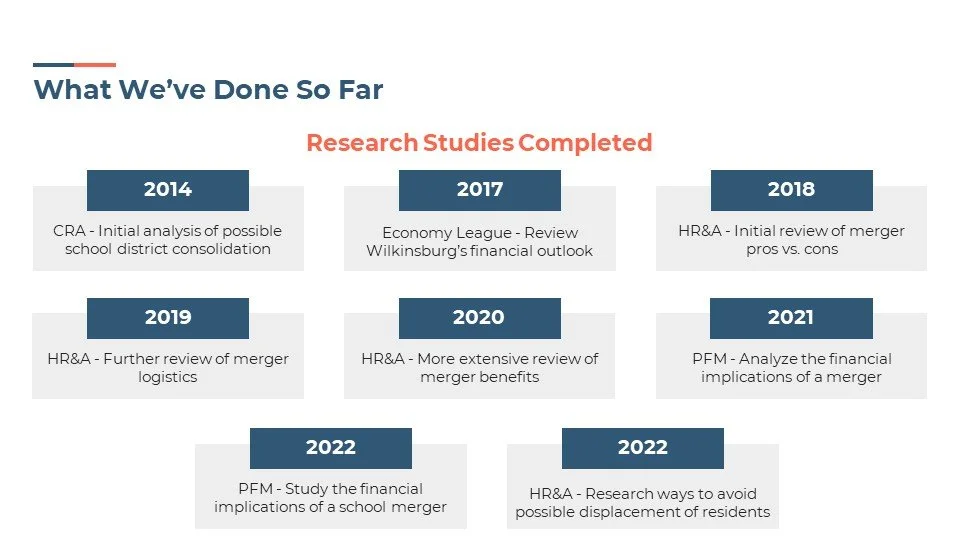 What We've Done So Far

Research Studies Completed

2014

CRA - Initial analysis of possible school district consolidation

2017

Economy League - Review Wilkinsburg's financial outlook

2018

HR&A - Initial review of merger pros vs. cons

2019

HR&A - Further review of merger logistics

2020

HR&A - More extensive review of merger benefits

2021

PFM - Analyze the financial implications of a merger

2022

PFM - Study the financial implications of a school merger

2022

HR&A - Research ways to avoid possible displacement of residents